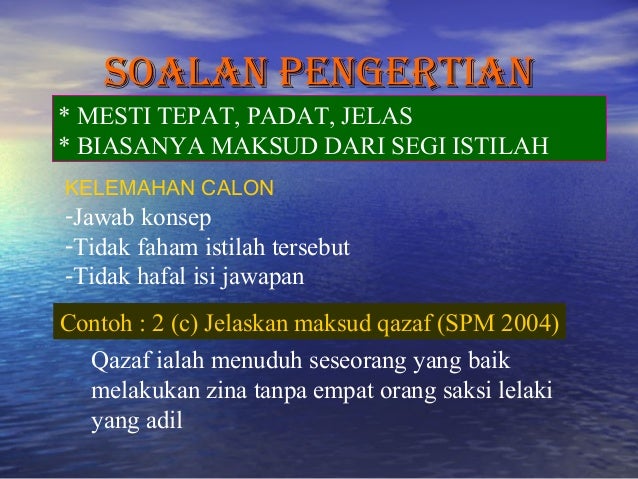 SOALAN PENGERTIAN

* MESTI TEPAT, PADAT, JELAS
* BIASANYA MAKSUD DARI SEGI ISTILAH

KELEMAHAN CALON
-Jawab konsep
-Tidak faham istilah tersebut
-Tidak hafal isi jawapan

Contoh : 2 (c) Jelaskan maksud qazaf (SPM 2004)

Qazaf ialah menuduh seseorang yang baik melakukan zina tanpa empat orang saksi lelaki yang adil